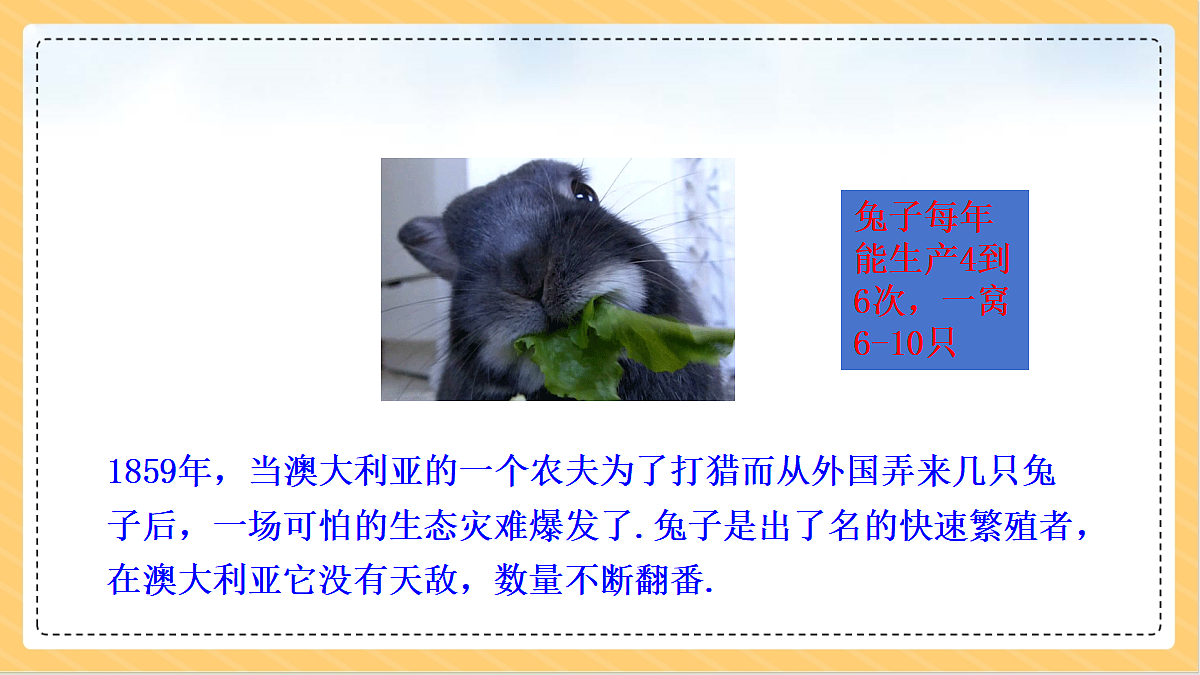 兔子每年能生产4到6次，一窝6-10只

1859年，当澳大利亚的一个农夫为了打猎而从外国弄来几只兔子后，一场可怕的生态灾难爆发了.兔子是出了名的快速繁殖者，在澳大利亚它没有天敌，数量不断翻番.